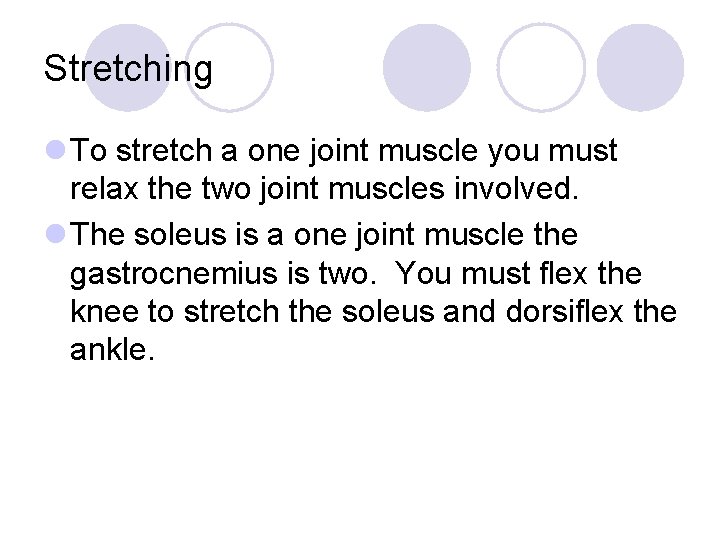 Stretching

To stretch a one joint muscle you must relax the two joint muscles involved.

The soleus is a one joint muscle the gastrocnemius is two.  You must flex the knee to stretch the soleus and dorsiflex the ankle.